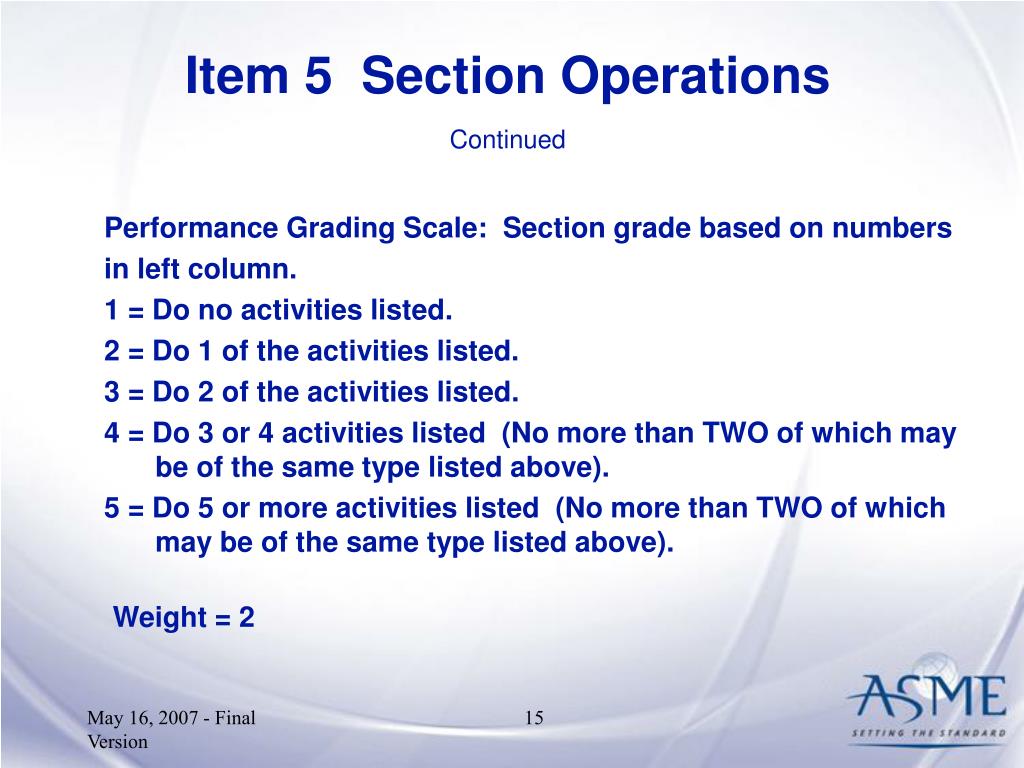 Item 5 Section Operations

Continued

Performance Grading Scale: Section grade based on numbers in left column.
1 = Do no activities listed.
2 = Do 1 of the activities listed.
3 = Do 2 of the activities listed.
4 = Do 3 or 4 activities listed (No more than TWO of which may be of the same type listed above).
5 = Do 5 or more activities listed (No more than TWO of which may be of the same type listed above).

Weight = 2

May 16, 2007 - Final Version

15

ASME
SETTING THE STANDARD